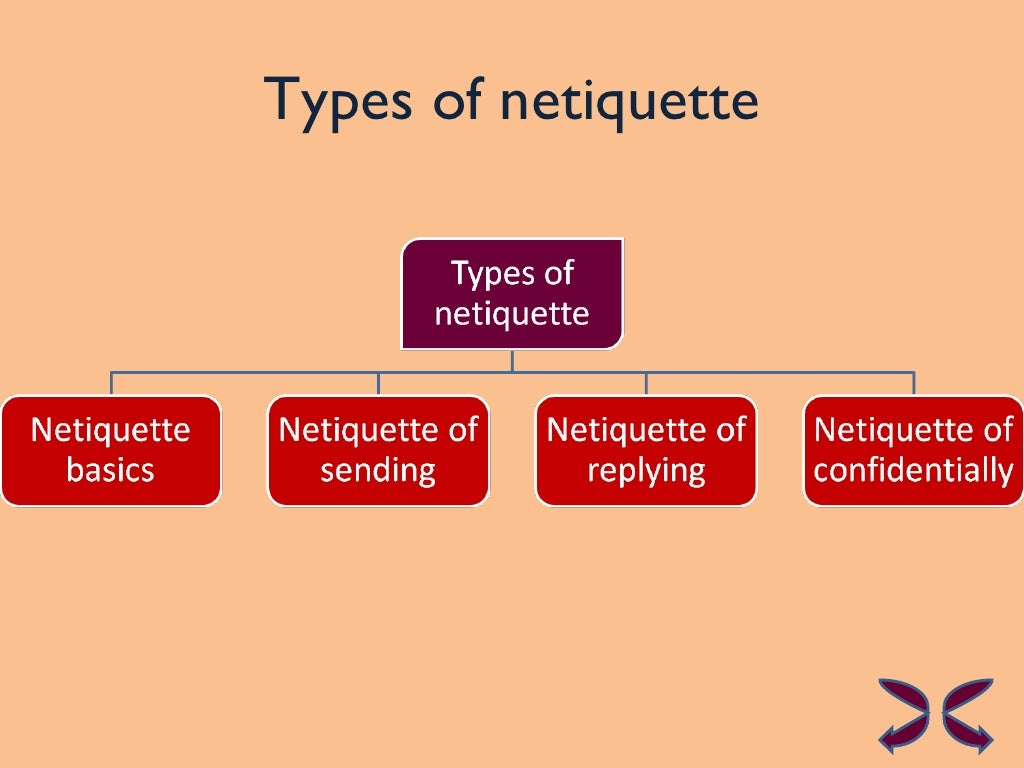 Types of netiquette

Types of netiquette

Netiquette basics

Netiquette of sending

Netiquette of replying

Netiquette of confidentially